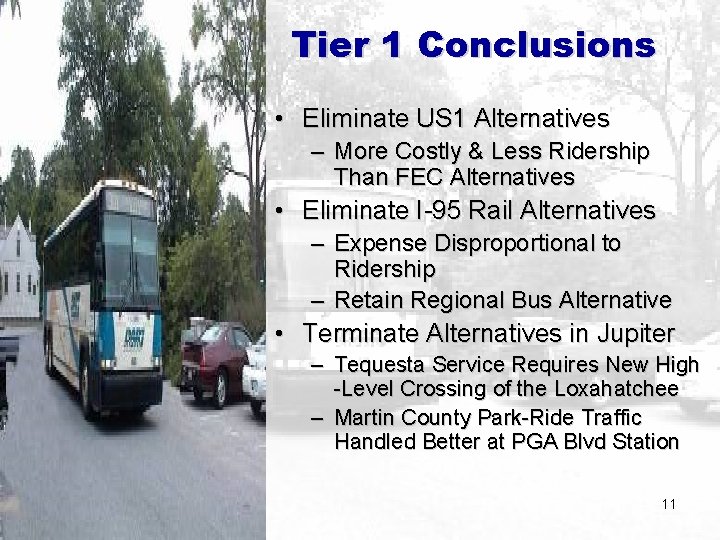 Tier 1 Conclusions

• Eliminate US1 Alternatives
– More Costly & Less Ridership Than FEC Alternatives
• Eliminate I-95 Rail Alternatives
– Expense Disproportional to Ridership
– Retain Regional Bus Alternative
• Terminate Alternatives in Jupiter
– Tequesta Service Requires New High -Level Crossing of the Loxahatchee
– Martin County Park-Ride Traffic Handled Better at PGA Blvd Station

11